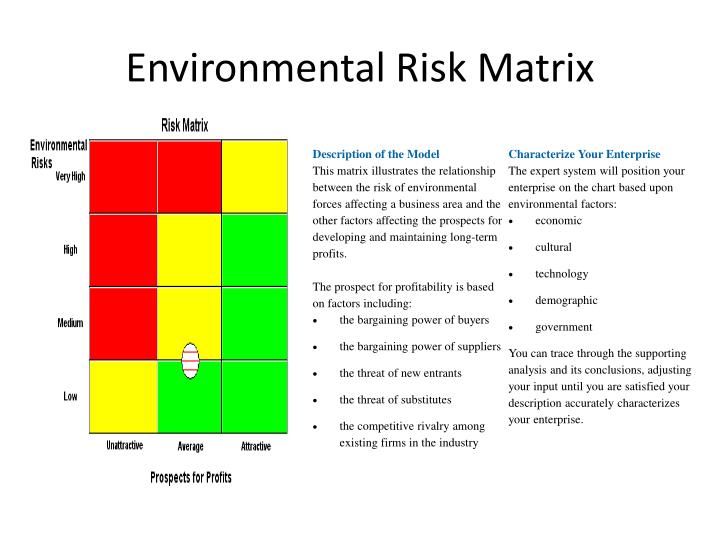 Environmental Risk Matrix

Risk Matrix

Environmental Risks

Very High

High

Medium

Low

Unattractive Average Attractive

Prospects for Profits

Description of the Model
This matrix illustrates the relationship between the risk of environmental forces affecting a business area and the other factors affecting the prospects for developing and maintaining long-term profits.

The prospect for profitability is based on factors including:
• the bargaining power of buyers
• the bargaining power of suppliers
• the threat of new entrants
• the threat of substitutes
• the competitive rivalry among existing firms in the industry

Characterize Your Enterprise
The expert system will position your enterprise on the chart based upon environmental factors:
• economic
• cultural
• technology
• demographic
• government

You can trace through the supporting analysis and its conclusions, adjusting your input until you are satisfied your description accurately characterizes your enterprise.